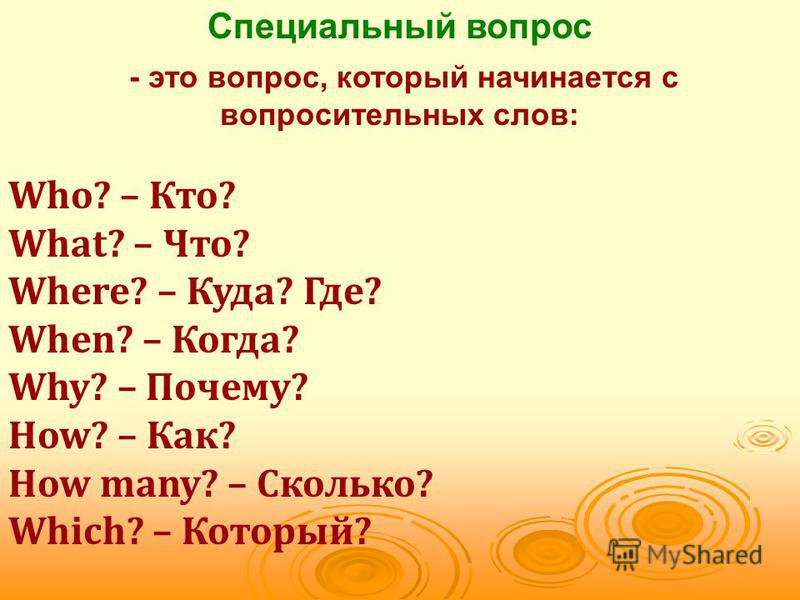 Специальный вопрос

- это вопрос, который начинается с вопросительных слов:

Who? – Кто?
What? – Что?
Where? – Куда? Где?
When? – Когда?
Why? – Почему?
How? – Как?
How many? – Сколько?
Which? – Который?

MyShared